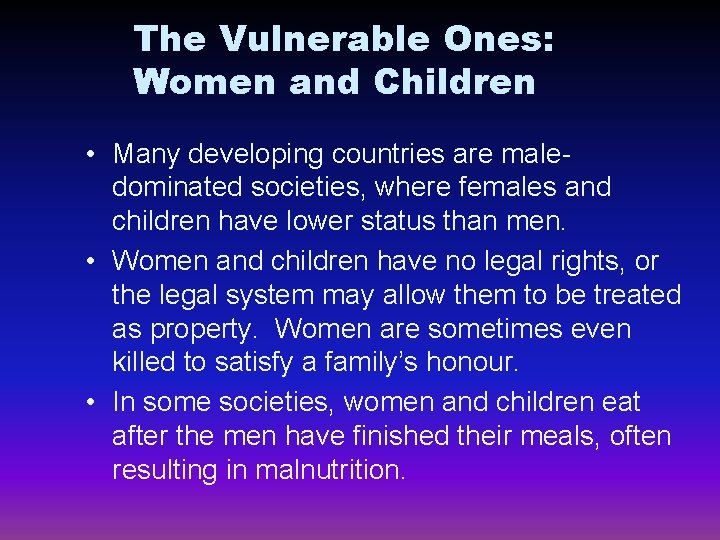 The Vulnerable Ones: Women and Children

• Many developing countries are male-dominated societies, where females and children have lower status than men.
• Women and children have no legal rights, or the legal system may allow them to be treated as property. Women are sometimes even killed to satisfy a family's honour.
• In some societies, women and children eat after the men have finished their meals, often resulting in malnutrition.